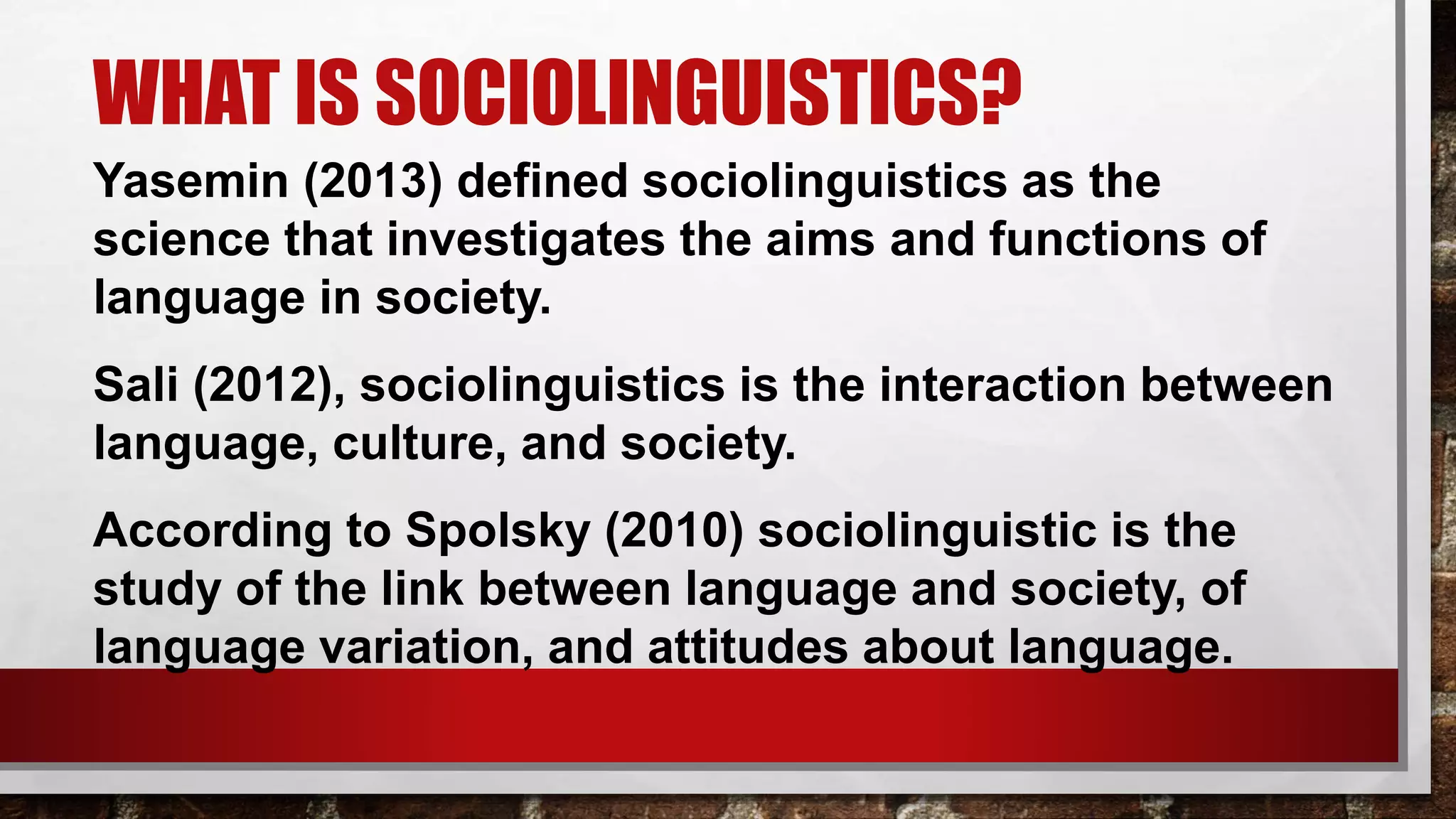 WHAT IS SOCIOLINGUISTICS?

Yasemin (2013) defined sociolinguistics as the science that investigates the aims and functions of language in society.

Sali (2012), sociolinguistics is the interaction between language, culture, and society.

According to Spolsky (2010) sociolinguistic is the study of the link between language and society, of language variation, and attitudes about language.